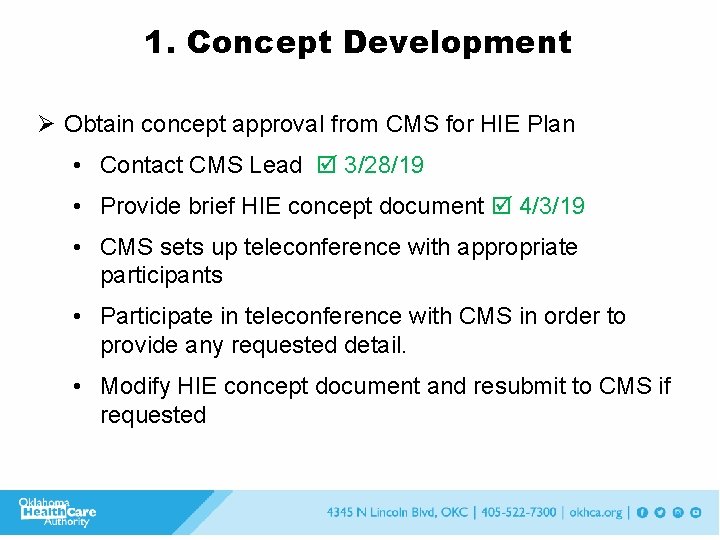 1. Concept Development

➢ Obtain concept approval from CMS for HIE Plan

• Contact CMS Lead ☑ 3/28/19

• Provide brief HIE concept document ☑ 4/3/19

• CMS sets up teleconference with appropriate participants

• Participate in teleconference with CMS in order to provide any requested detail.

• Modify HIE concept document and resubmit to CMS if requested

Oklahoma Health Care Authority

4345 N Lincoln Blvd, OKC | 405-522-7300 | okhca.org |